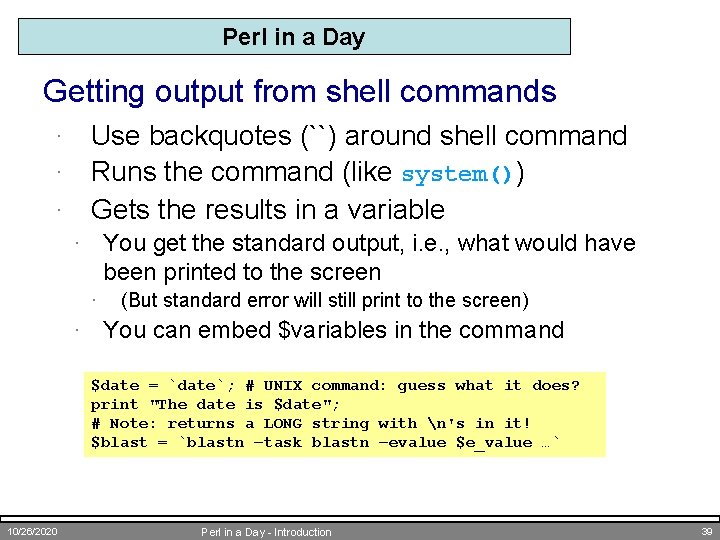 Perl in a Day

Getting output from shell commands

· Use backquotes (``) around shell command
· Runs the command (like system())
· Gets the results in a variable
  · You get the standard output, i.e., what would have been printed to the screen
    · (But standard error will still print to the screen)
  · You can embed $variables in the command

$date = `date`; # UNIX command: guess what it does?
print "The date is $date";
# Note: returns a LONG string with \n's in it!
$blast = `blastn –task blastn –evalue $e_value …`

10/26/2020 Perl in a Day - Introduction 39